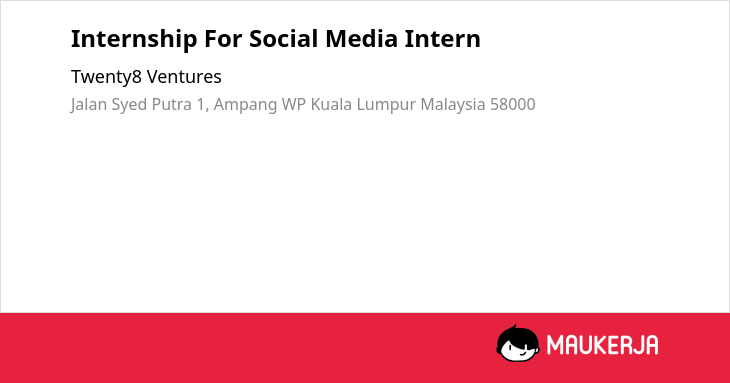 Internship For Social Media Intern

Twenty8 Ventures

Jalan Syed Putra 1, Ampang WP Kuala Lumpur Malaysia 58000

MAUKERJA